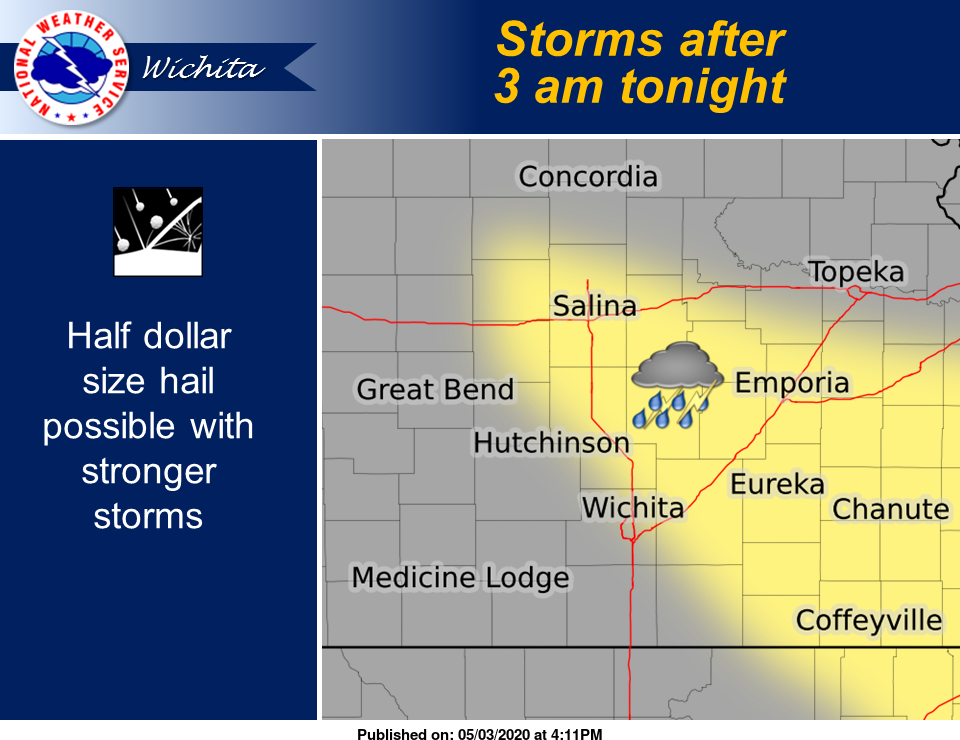 NATIONAL WEATHER SERVICE

Wichita

Storms after 3 am tonight

Half dollar size hail possible with stronger storms

Concordia

Topeka

Salina

Great Bend

Emporia

Hutchinson

Eureka

Wichita

Chanute

Medicine Lodge

Coffeyville

Published on: 05/03/2020 at 4:11PM